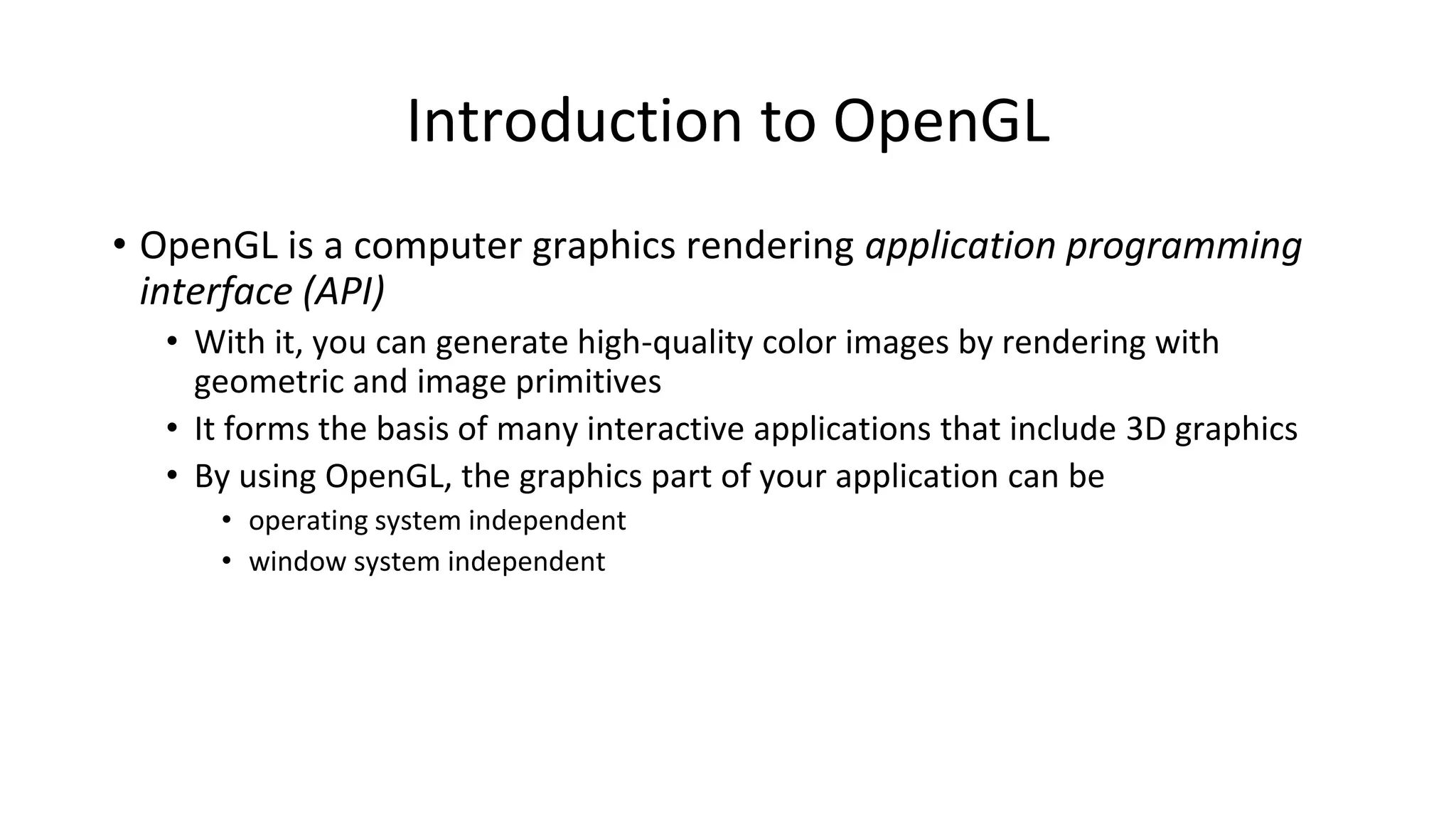 Introduction to OpenGL

• OpenGL is a computer graphics rendering application programming interface (API)
  • With it, you can generate high-quality color images by rendering with geometric and image primitives
  • It forms the basis of many interactive applications that include 3D graphics
  • By using OpenGL, the graphics part of your application can be
    • operating system independent
    • window system independent